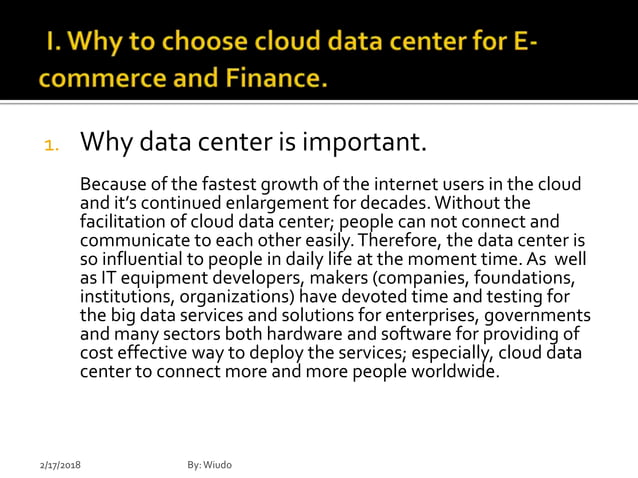 I. Why to choose cloud data center for E-commerce and Finance.

1. Why data center is important.

Because of the fastest growth of the internet users in the cloud and it's continued enlargement for decades. Without the facilitation of cloud data center; people can not connect and communicate to each other easily. Therefore, the data center is so influential to people in daily life at the moment time. As well as IT equipment developers, makers (companies, foundations, institutions, organizations) have devoted time and testing for the big data services and solutions for enterprises, governments and many sectors both hardware and software for providing of cost effective way to deploy the services; especially, cloud data center to connect more and more people worldwide.

2/17/2018 By: Wiudo